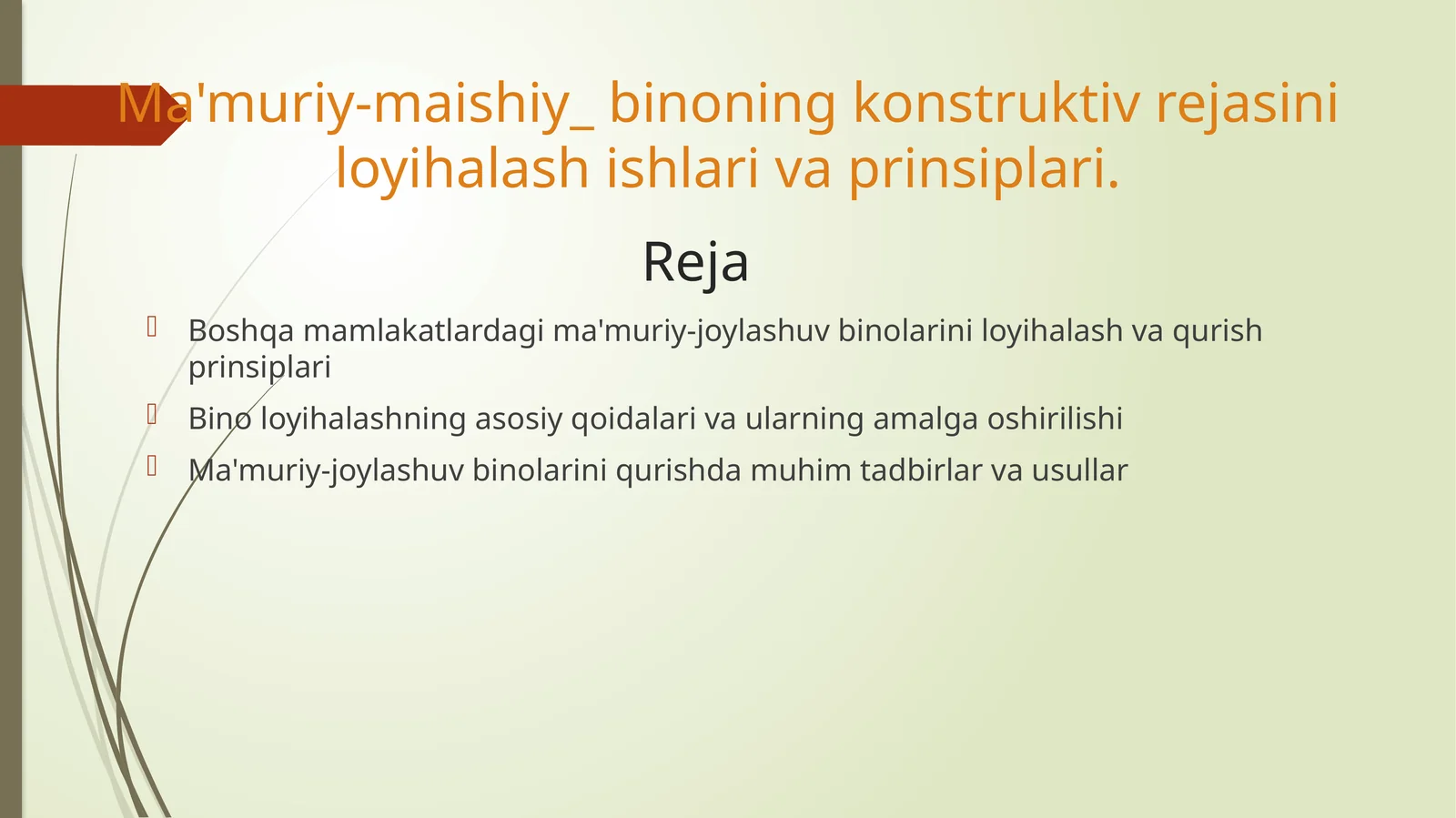 Ma'muriy-maishiy_ binoning konstruktiv rejasini loyihalash ishlari va prinsiplari.

Reja

Boshqa mamlakatlardagi ma'muriy-joylashuv binolarini loyihalash va qurish prinsiplari

Bino loyihalashning asosiy qoidalari va ularning amalga oshirilishi

Ma'muriy-joylashuv binolarini qurishda muhim tadbirlar va usullar